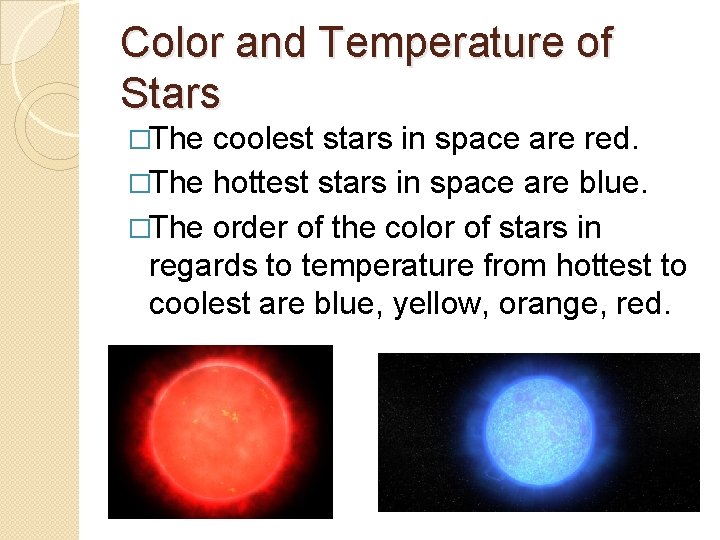 Color and Temperature of Stars

□The coolest stars in space are red.

□The hottest stars in space are blue.

□The order of the color of stars in regards to temperature from hottest to coolest are blue, yellow, orange, red.